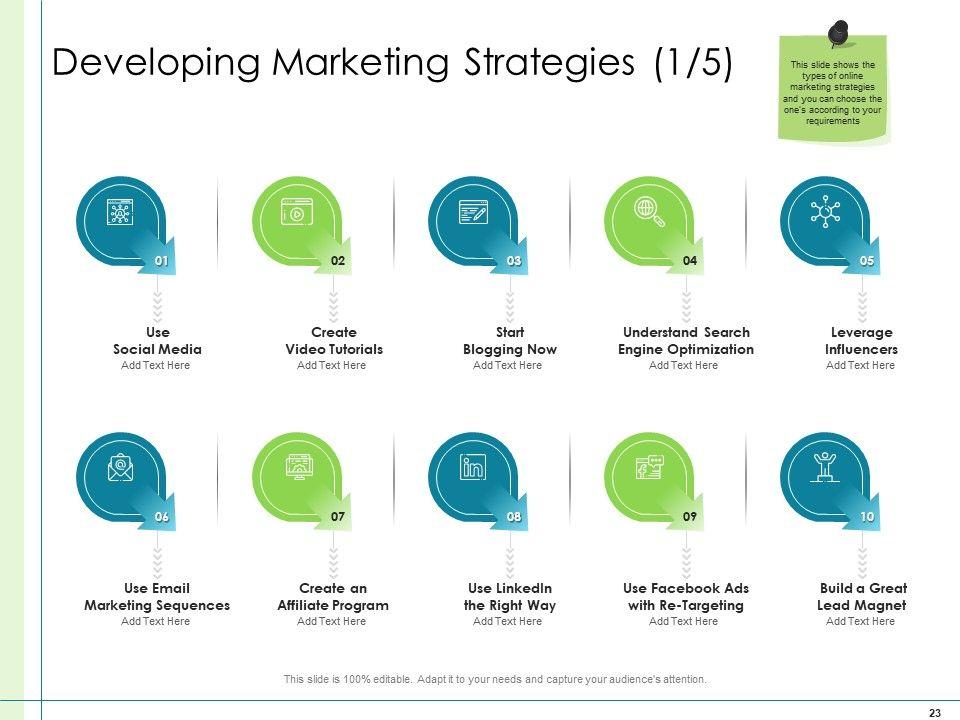 Developing Marketing Strategies (1/5)

This slide shows the types of online marketing strategies and you can choose the one's according to your requirements

01
Use Social Media
Add Text Here

02
Create Video Tutorials
Add Text Here

03
Start Blogging Now
Add Text Here

04
Understand Search Engine Optimization
Add Text Here

05
Leverage Influencers
Add Text Here

06
Use Email Marketing Sequences
Add Text Here

07
Create an Affiliate Program
Add Text Here

08
Use LinkedIn the Right Way
Add Text Here

09
Use Facebook Ads with Re-Targeting
Add Text Here

10
Build a Great Lead Magnet
Add Text Here

This slide is 100% editable. Adapt it to your needs and capture your audience's attention.

23